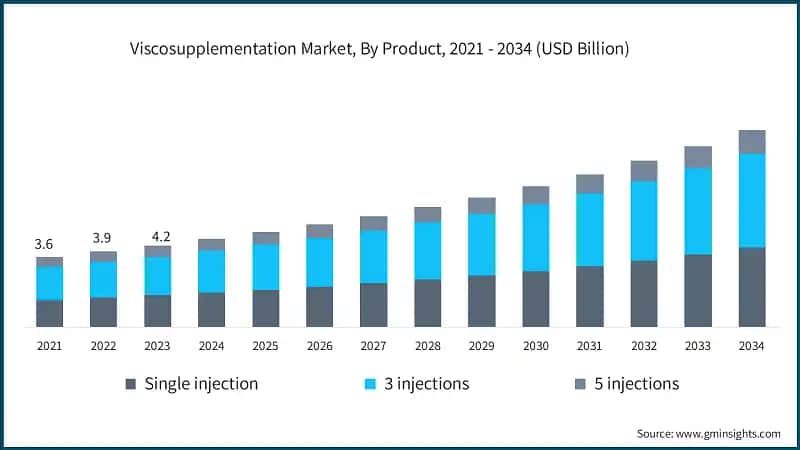 Viscosupplementation Market, By Product, 2021 - 2034 (USD Billion)

3.6
3.9
4.2

2021
2022
2023
2024
2025
2026
2027
2028
2029
2030
2031
2032
2033
2034

Single injection
3 injections
5 injections

Source: www.gminsights.com